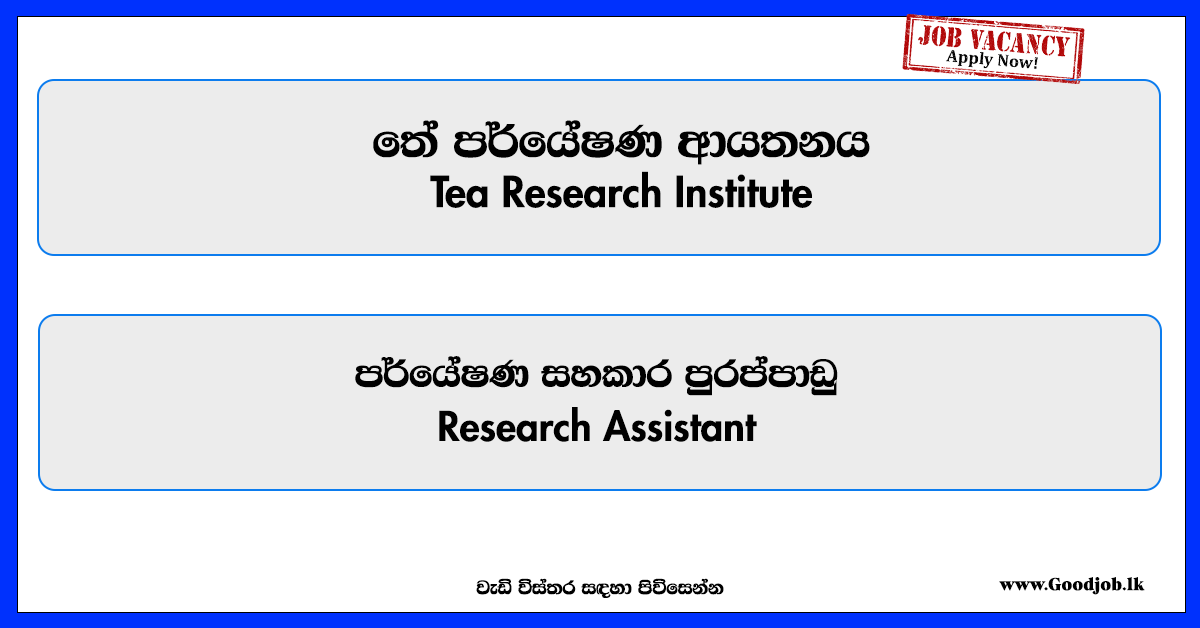 JOB VACANCY
Apply Now!

තේ පර්යේෂණ ආයතනය
Tea Research Institute

පර්යේෂණ සහකාර පුරප්පාඩු
Research Assistant

වැඩි විස්තර සඳහා පිවිසෙන්න

www.Goodjob.lk